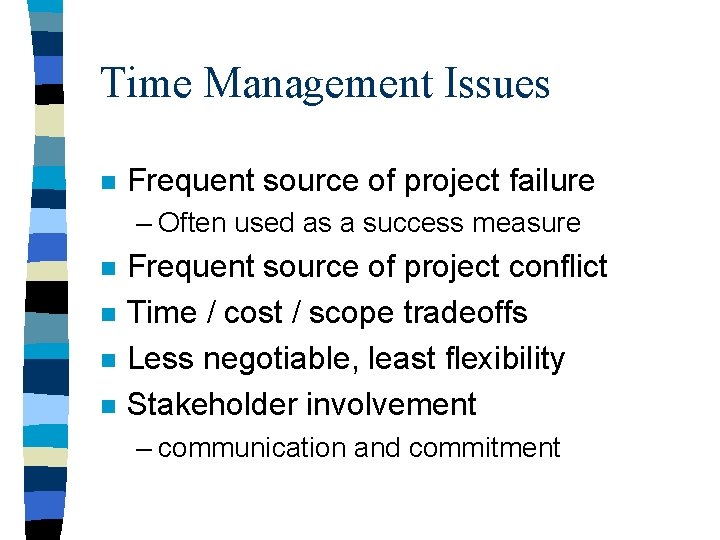 Time Management Issues

- Frequent source of project failure
  – Often used as a success measure
- Frequent source of project conflict
- Time / cost / scope tradeoffs
- Less negotiable, least flexibility
- Stakeholder involvement
  – communication and commitment